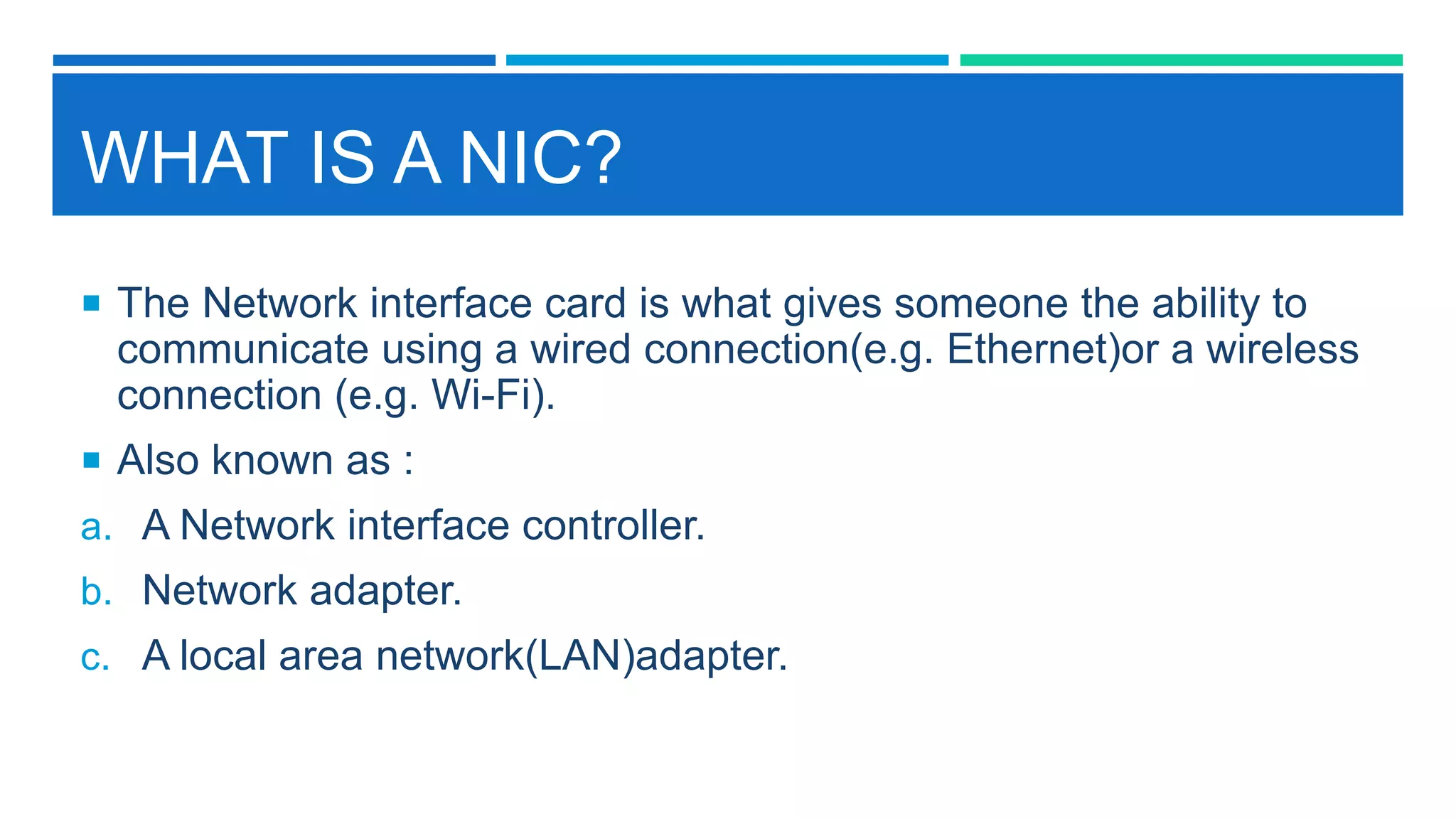 WHAT IS A NIC?

▪ The Network interface card is what gives someone the ability to communicate using a wired connection(e.g. Ethernet)or a wireless connection (e.g. Wi-Fi).

▪ Also known as :

a. A Network interface controller.

b. Network adapter.

c. A local area network(LAN)adapter.